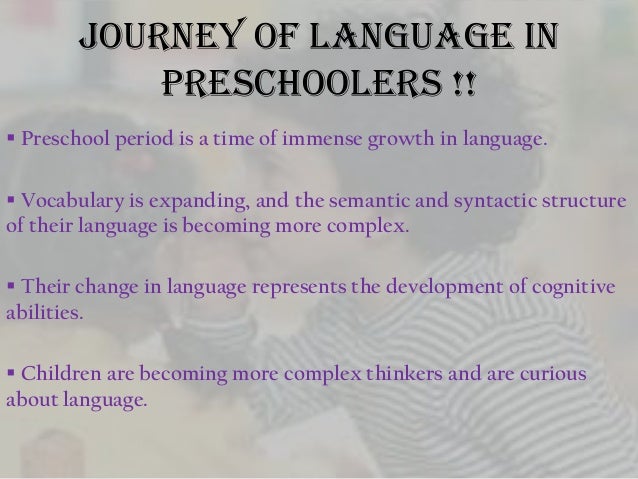 JOURNEY OF LANGUAGE IN PRESCHOOLERS !!

▪ Preschool period is a time of immense growth in language.

▪ Vocabulary is expanding, and the semantic and syntactic structure of their language is becoming more complex.

▪ Their change in language represents the development of cognitive abilities.

▪ Children are becoming more complex thinkers and are curious about language.